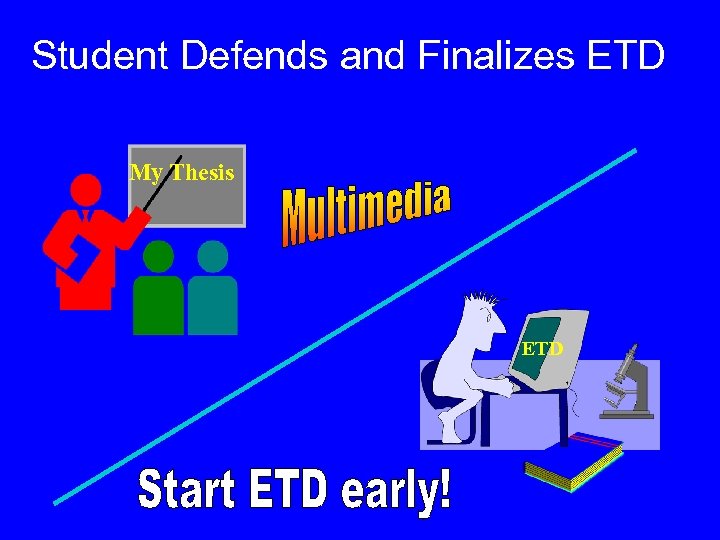 Student Defends and Finalizes ETD

My Thesis

Multimedia

ETD

Start ETD early!